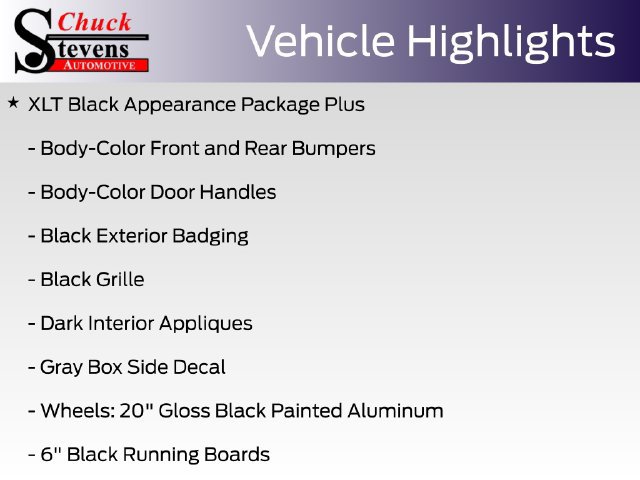 Chuck Stevens AUTOMOTIVE

Vehicle Highlights

★ XLT Black Appearance Package Plus

- Body-Color Front and Rear Bumpers

- Body-Color Door Handles

- Black Exterior Badging

- Black Grille

- Dark Interior Appliques

- Gray Box Side Decal

- Wheels: 20" Gloss Black Painted Aluminum

- 6" Black Running Boards